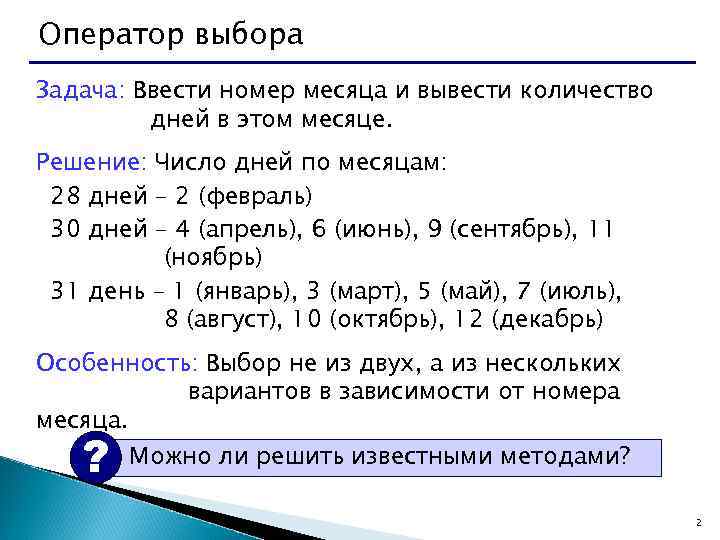 Оператор выбора

Задача: Ввести номер месяца и вывести количество дней в этом месяце.

Решение: Число дней по месяцам:

28 дней – 2 (февраль)

30 дней – 4 (апрель), 6 (июнь), 9 (сентябрь), 11 (ноябрь)

31 день – 1 (январь), 3 (март), 5 (май), 7 (июль), 8 (август), 10 (октябрь), 12 (декабрь)

Особенность: Выбор не из двух, а из нескольких вариантов в зависимости от номера месяца.

?

Можно ли решить известными методами?

2